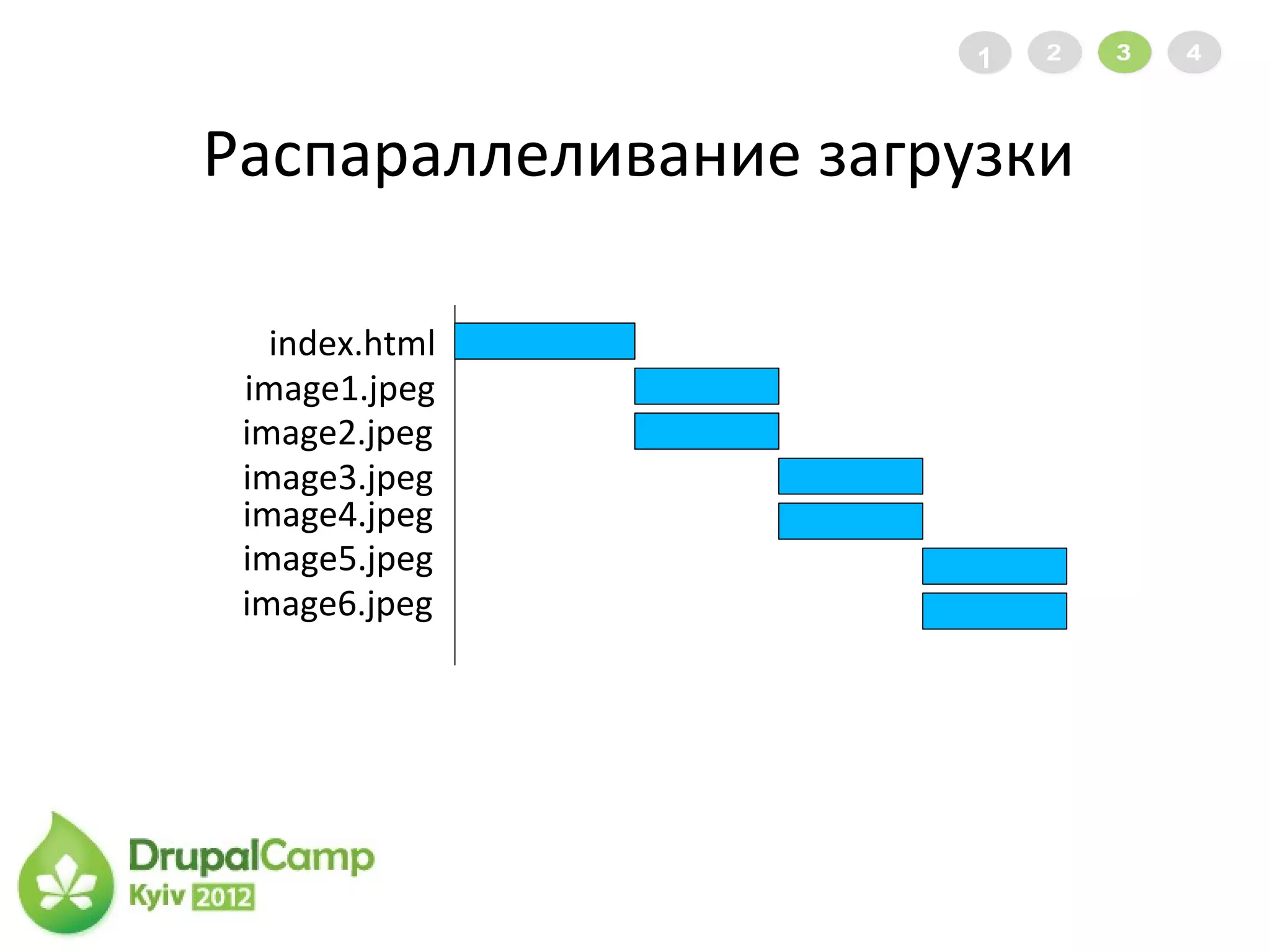 1 2 3 4

Распараллеливание загрузки

index.html
image1.jpeg
image2.jpeg
image3.jpeg
image4.jpeg
image5.jpeg
image6.jpeg

DrupalCamp
Kyiv 2012